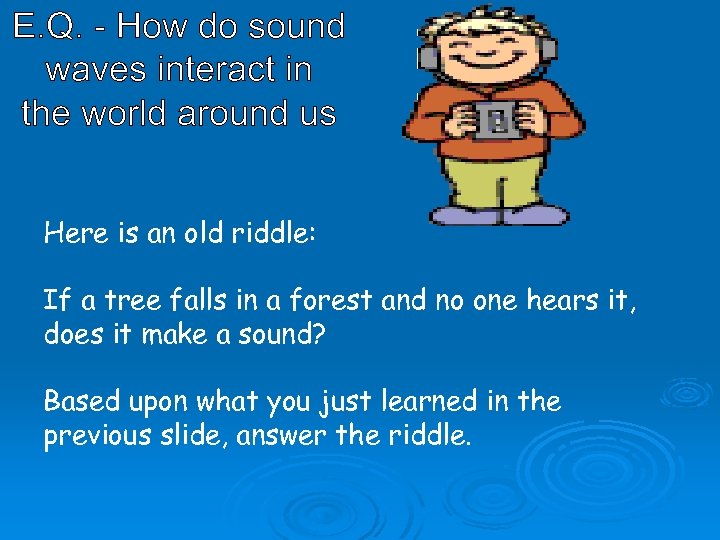 E.Q. - How do sound waves interact in the world around us

Here is an old riddle:

If a tree falls in a forest and no one hears it, does it make a sound?

Based upon what you just learned in the previous slide, answer the riddle.